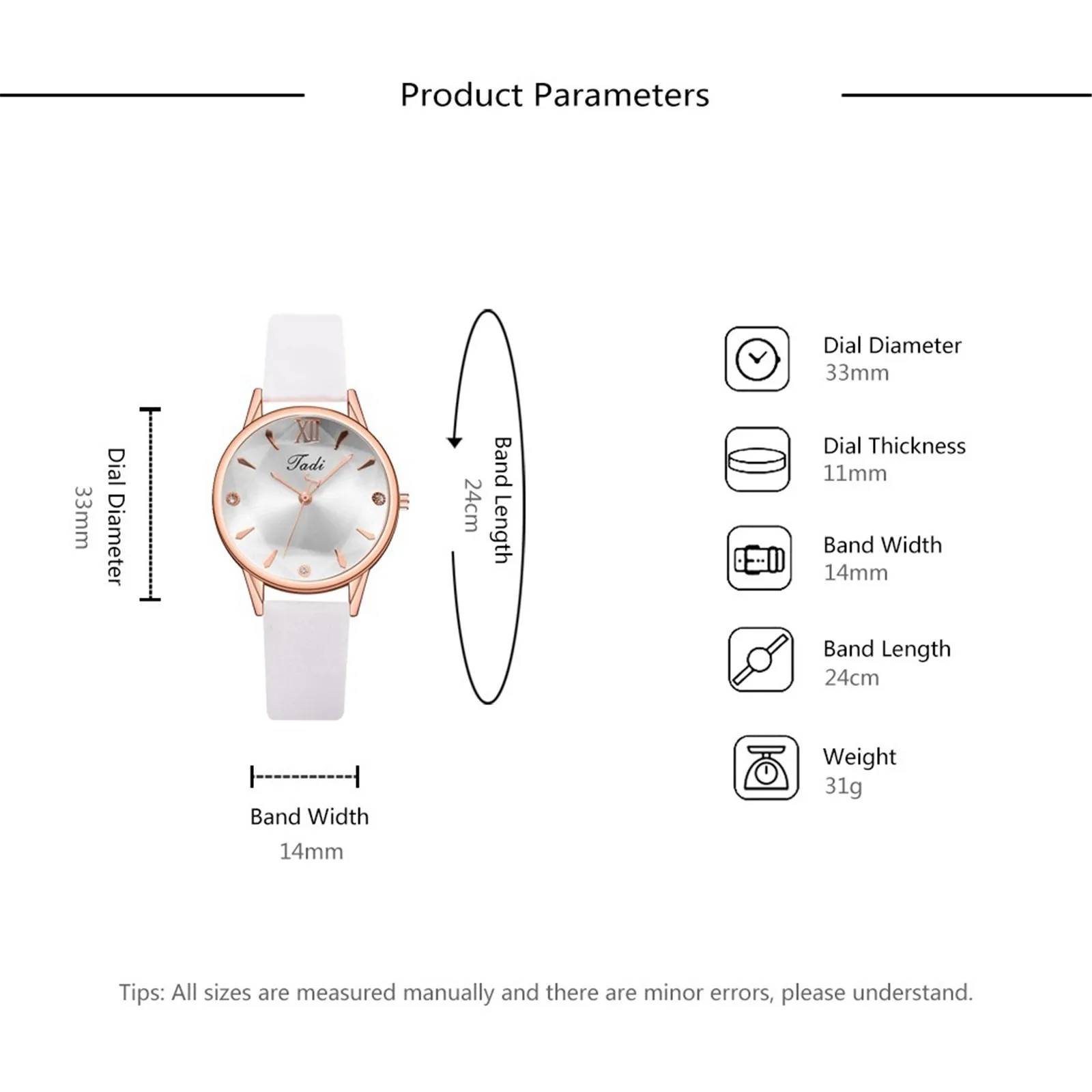 Product Parameters

Dial Diameter
33mm

XII

Tadi

Band Length
24cm

Band Width
14mm

Dial Diameter
33mm

Dial Thickness
11mm

Band Width
14mm

Band Length
24cm

Weight
31g

Tips: All sizes are measured manually and there are minor errors, please understand.